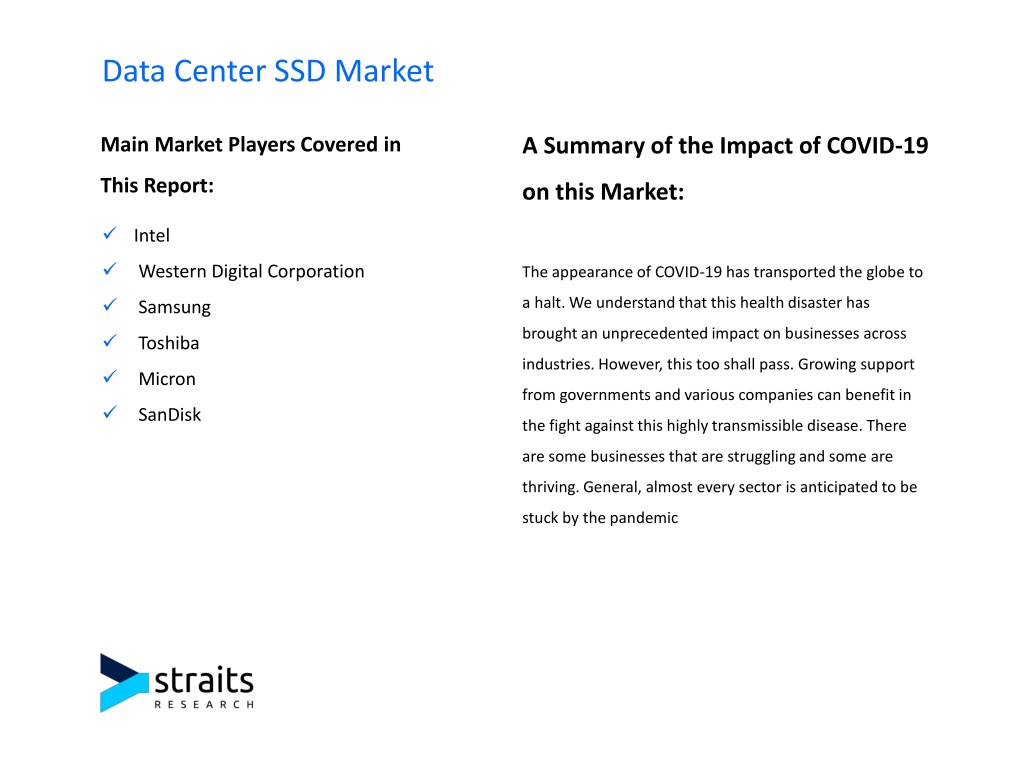 Data Center SSD Market

Main Market Players Covered in This Report:

✓ Intel
✓ Western Digital Corporation
✓ Samsung
✓ Toshiba
✓ Micron
✓ SanDisk

A Summary of the Impact of COVID-19 on this Market:

The appearance of COVID-19 has transported the globe to a halt. We understand that this health disaster has brought an unprecedented impact on businesses across industries. However, this too shall pass. Growing support from governments and various companies can benefit in the fight against this highly transmissible disease. There are some businesses that are struggling and some are thriving. General, almost every sector is anticipated to be stuck by the pandemic

straits
RESEARCH